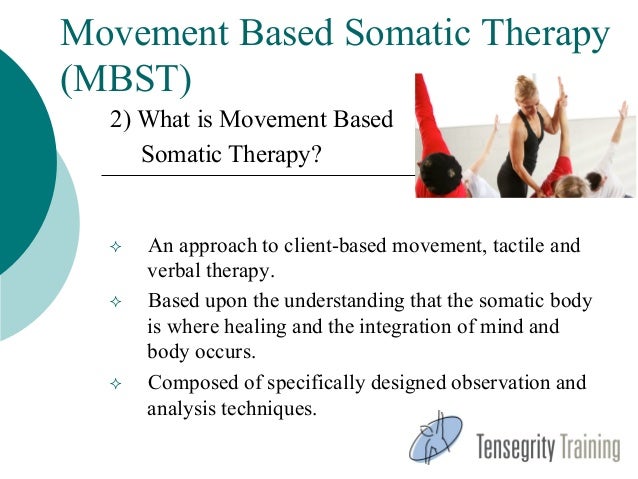 Movement Based Somatic Therapy (MBST)

2) What is Movement Based Somatic Therapy?

✧ An approach to client-based movement, tactile and verbal therapy.

✧ Based upon the understanding that the somatic body is where healing and the integration of mind and body occurs.

✧ Composed of specifically designed observation and analysis techniques.

Tensegrity Training